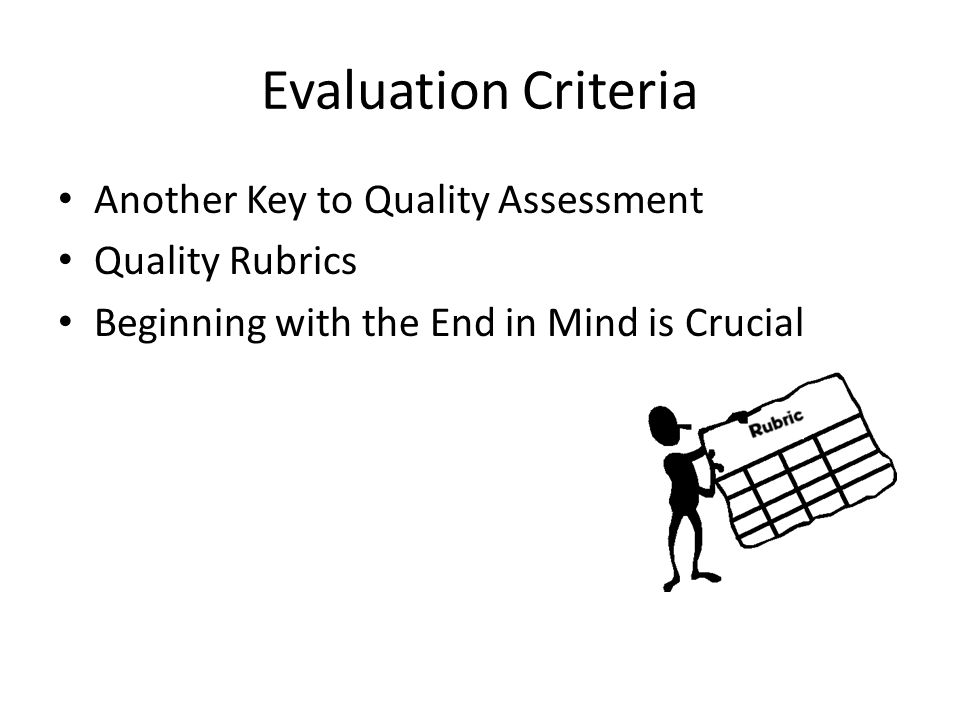 Evaluation Criteria

• Another Key to Quality Assessment
• Quality Rubrics
• Beginning with the End in Mind is Crucial

Rubric